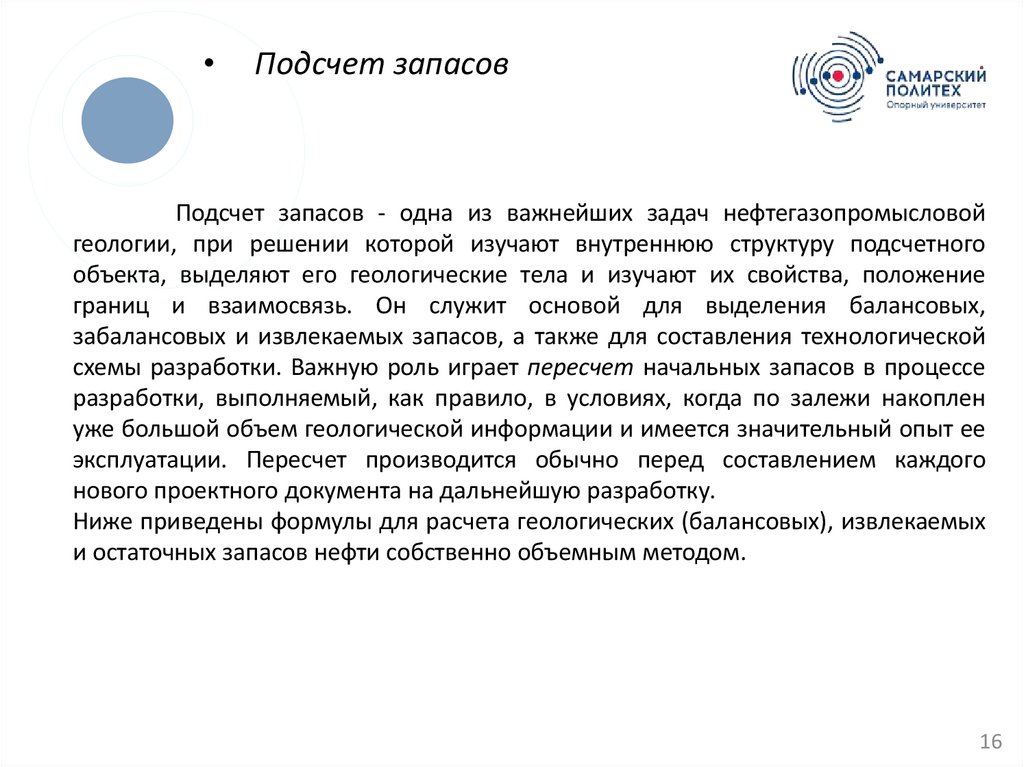 • Подсчет запасов

САМАРСКИЙ ПОЛИТЕХ
Опорный университет

Подсчет запасов - одна из важнейших задач нефтегазопромысловой геологии, при решении которой изучают внутреннюю структуру подсчетного объекта, выделяют его геологические тела и изучают их свойства, положение границ и взаимосвязь. Он служит основой для выделения балансовых, забалансовых и извлекаемых запасов, а также для составления технологической схемы разработки. Важную роль играет пересчет начальных запасов в процессе разработки, выполняемый, как правило, в условиях, когда по залежи накоплен уже большой объем геологической информации и имеется значительный опыт ее эксплуатации. Пересчет производится обычно перед составлением каждого нового проектного документа на дальнейшую разработку.
Ниже приведены формулы для расчета геологических (балансовых), извлекаемых и остаточных запасов нефти собственно объемным методом.

16